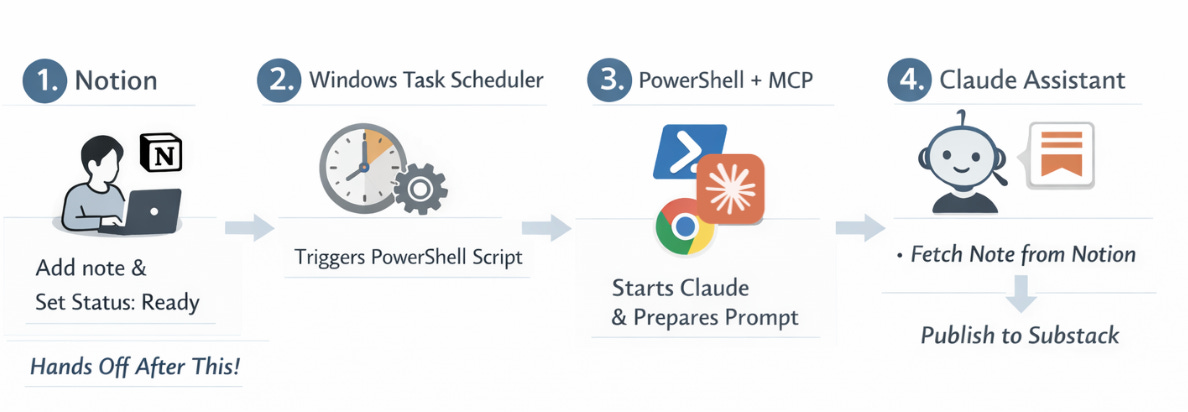 1. Notion

N

Add note &
Set Status: Ready

Hands Off After This!

2. Windows Task Scheduler

Triggers PowerShell Script

3. PowerShell + MCP

Starts Claude
& Prepares Prompt

4. Claude Assistant

• Fetch Note from Notion

Publish to Substack